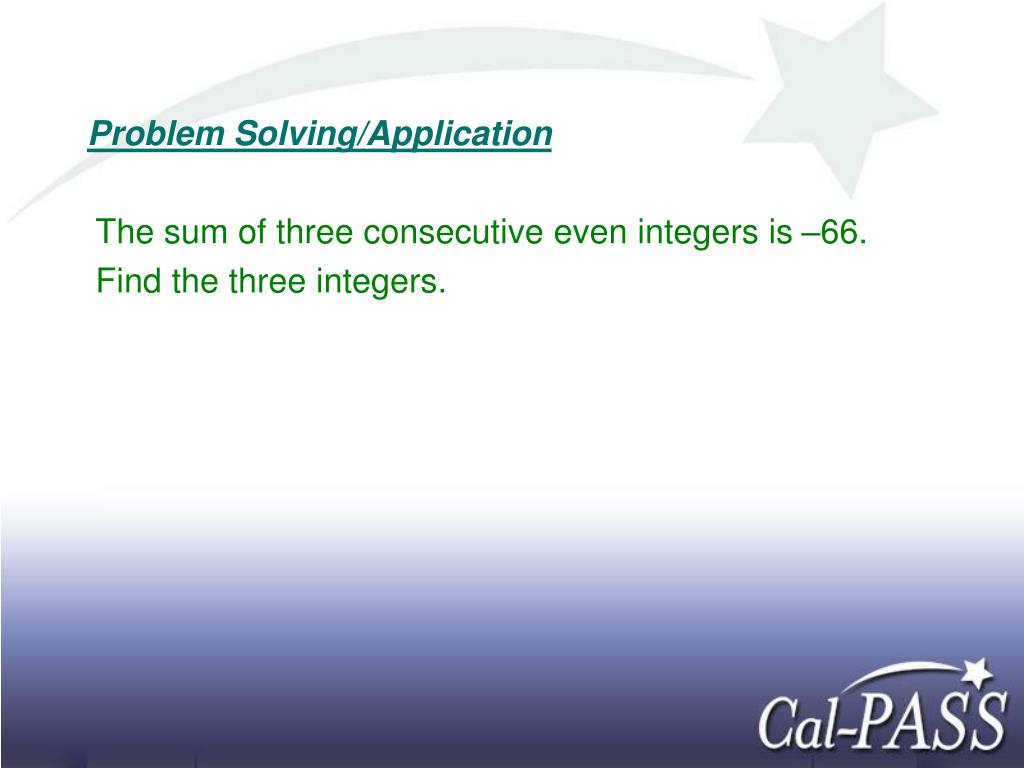 Problem Solving/Application

The sum of three consecutive even integers is –66. Find the three integers.

Cal-PASS